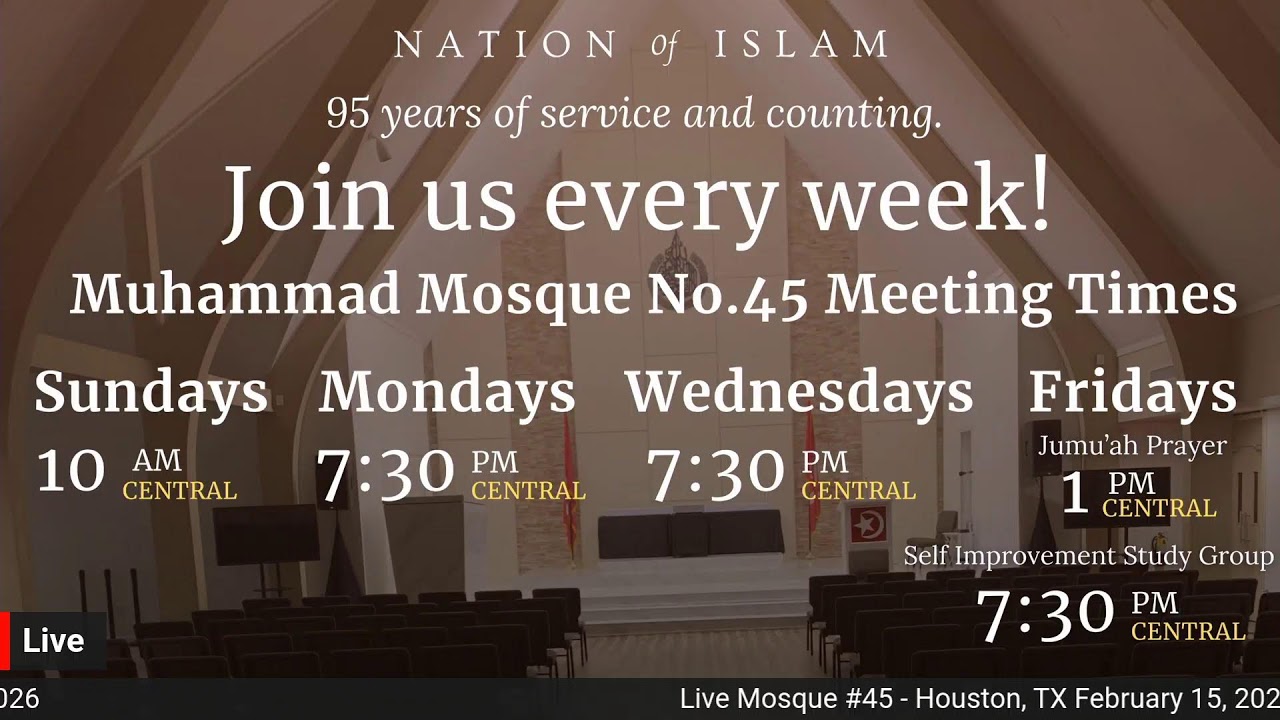 NATION of ISLAM

95 years of service and counting.

Join us every week!

Muhammad Mosque No.45 Meeting Times

Sundays
10 AM CENTRAL

Mondays
7:30 PM CENTRAL

Wednesdays
7:30 PM CENTRAL

Fridays
Jumu'ah Prayer
1 PM CENTRAL
Self Improvement Study Group
7:30 PM CENTRAL

Live

026

Live Mosque #45 - Houston, TX February 15, 202